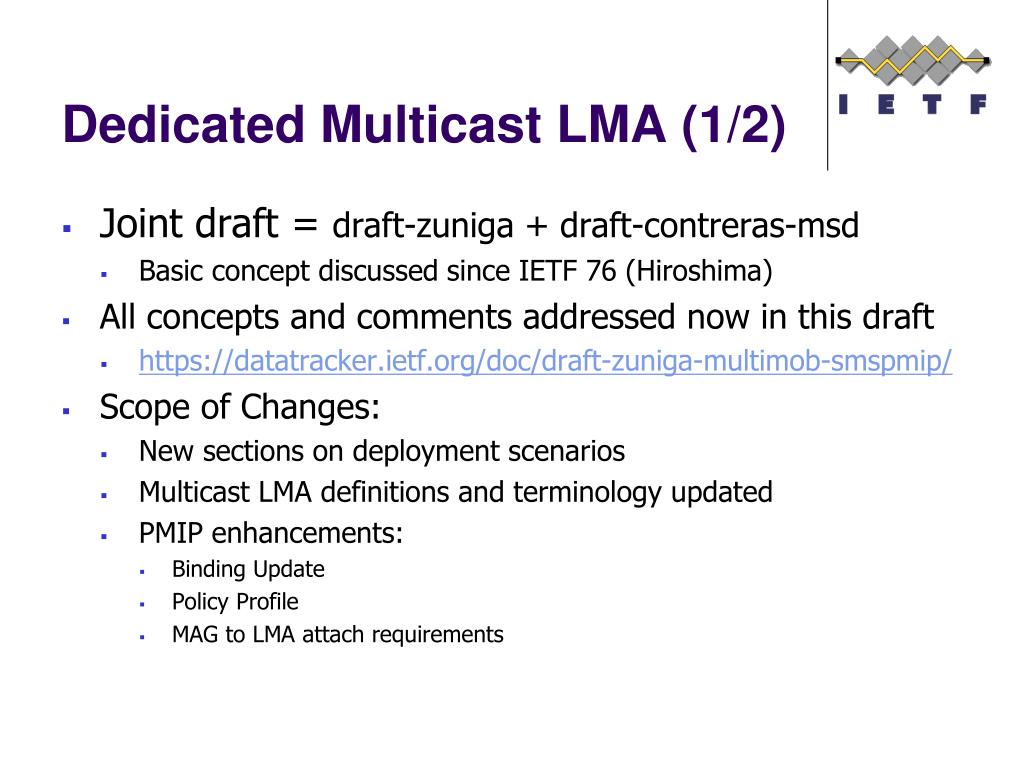 Dedicated Multicast LMA (1/2)

I E T F

- Joint draft = draft-zuniga + draft-contreras-msd
  - Basic concept discussed since IETF 76 (Hiroshima)
- All concepts and comments addressed now in this draft
  - https://datatracker.ietf.org/doc/draft-zuniga-multimob-smspmip/
- Scope of Changes:
  - New sections on deployment scenarios
  - Multicast LMA definitions and terminology updated
  - PMIP enhancements:
    - Binding Update
    - Policy Profile
    - MAG to LMA attach requirements